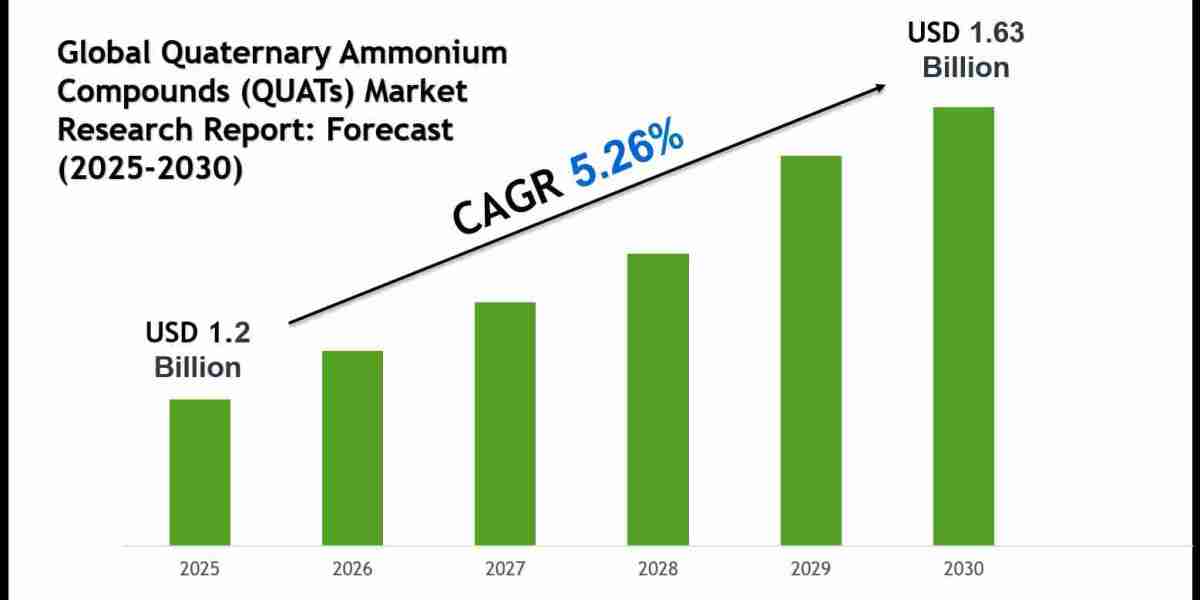 Global Quaternary Ammonium Compounds (QUATs) Market Research Report: Forecast (2025-2030)

USD 1.63 Billion

CAGR 5.26%

USD 1.2 Billion

2025
2026
2027
2028
2029
2030